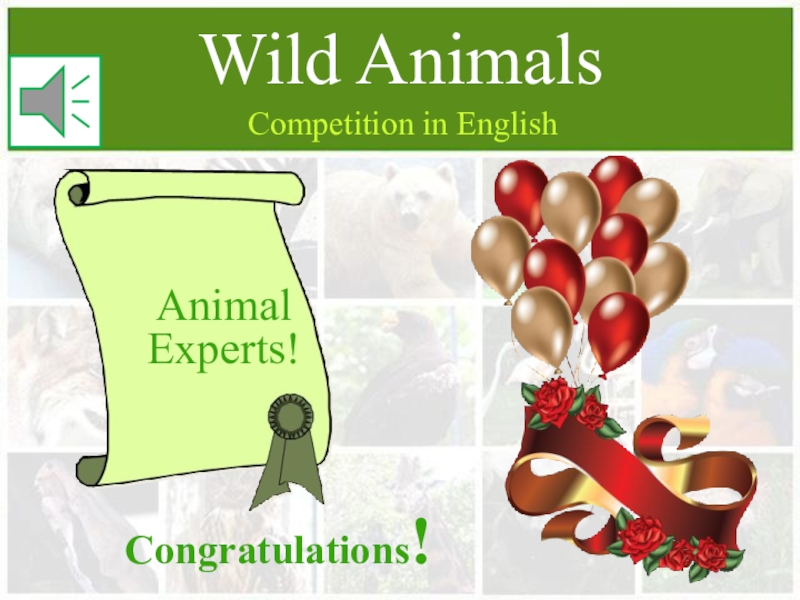 Wild Animals

Competition in English

Animal Experts!

Congratulations!